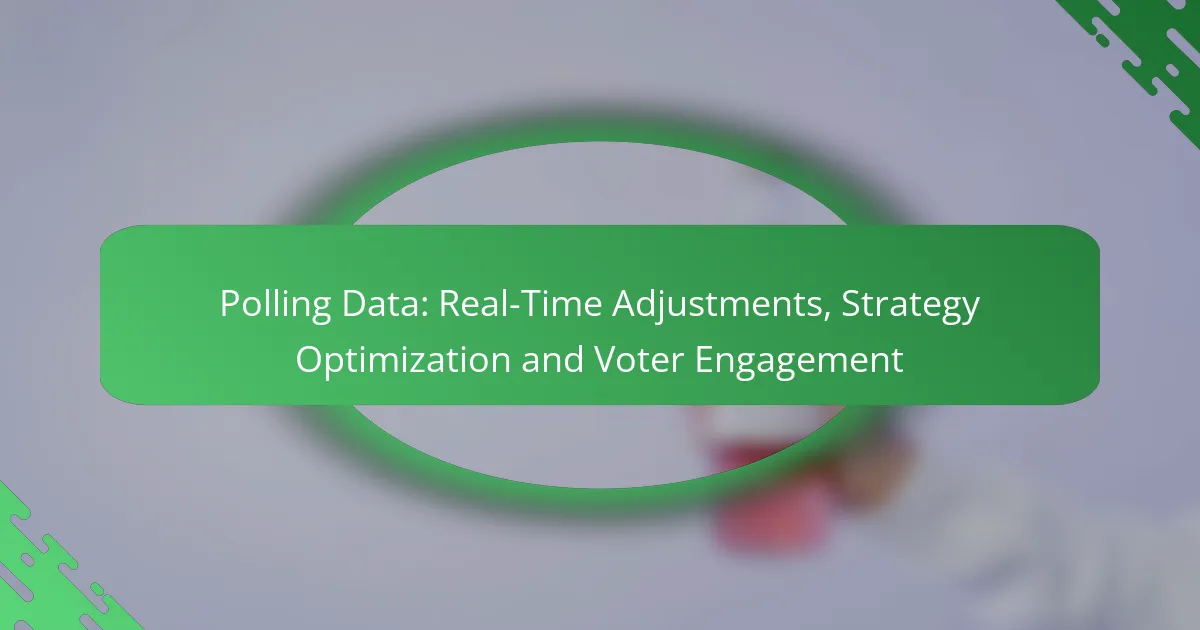 Polling Data: Real-Time Adjustments, Strategy Optimization and Voter Engagement